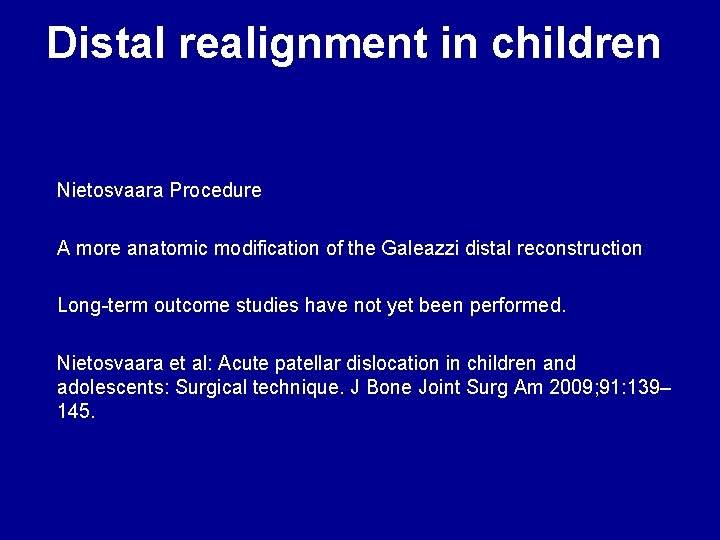 Distal realignment in children

Nietosvaara Procedure

A more anatomic modification of the Galeazzi distal reconstruction

Long-term outcome studies have not yet been performed.

Nietosvaara et al: Acute patellar dislocation in children and adolescents: Surgical technique. J Bone Joint Surg Am 2009;91:139–145.